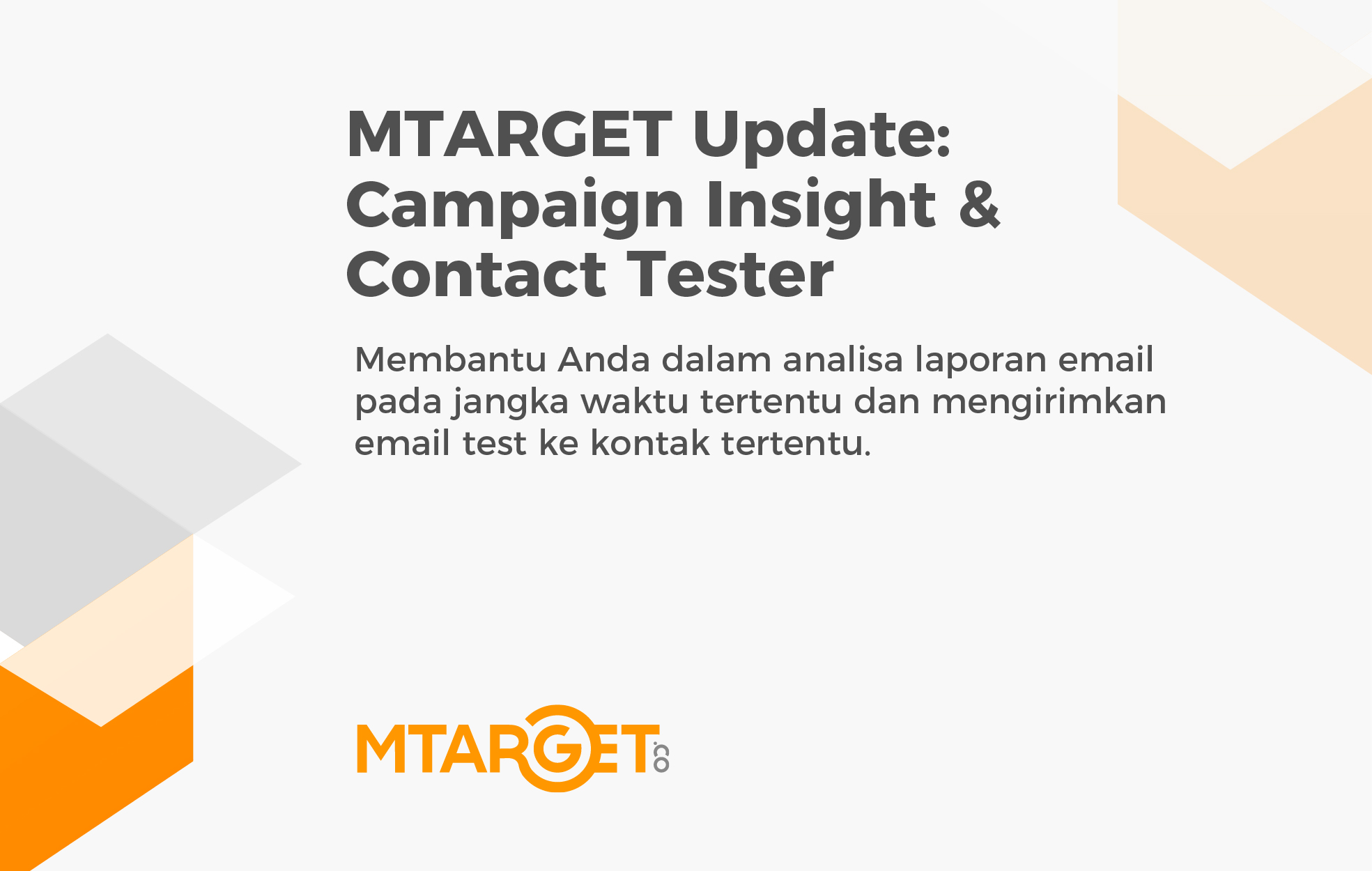 MTARGET Update: Campaign Insight & Contact Tester

Membantu Anda dalam analisa laporan email pada jangka waktu tertentu dan mengirimkan email test ke kontak tertentu.

MTARGET.co